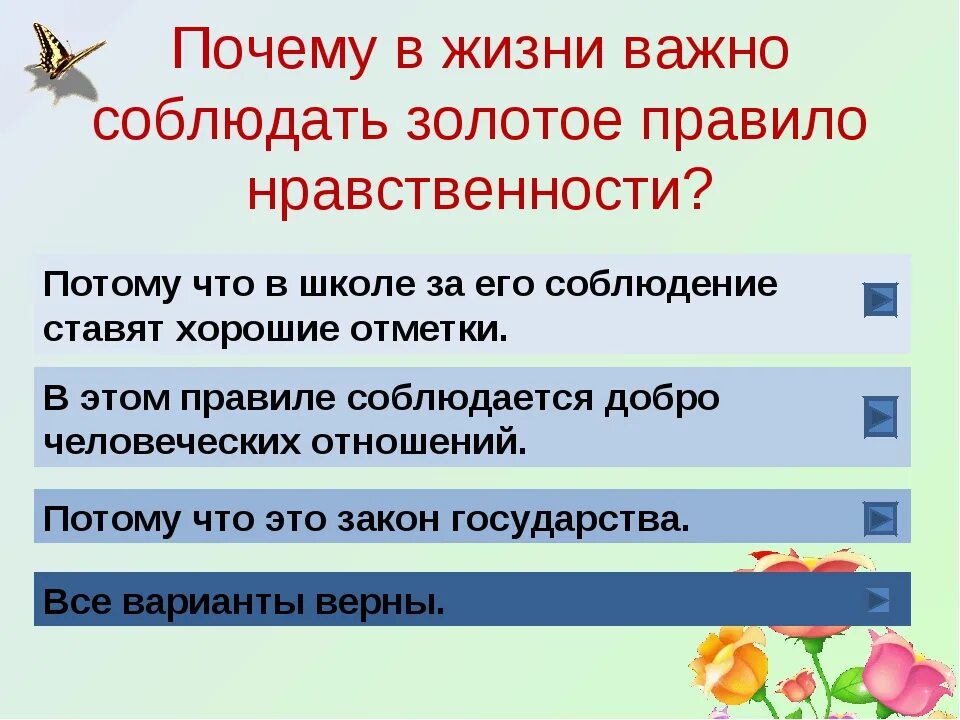 Почему в жизни важно соблюдать золотое правило нравственности?

Потому что в школе за его соблюдение ставят хорошие отметки.

В этом правиле соблюдается добро человеческих отношений.

Потому что это закон государства.

Все варианты верны.